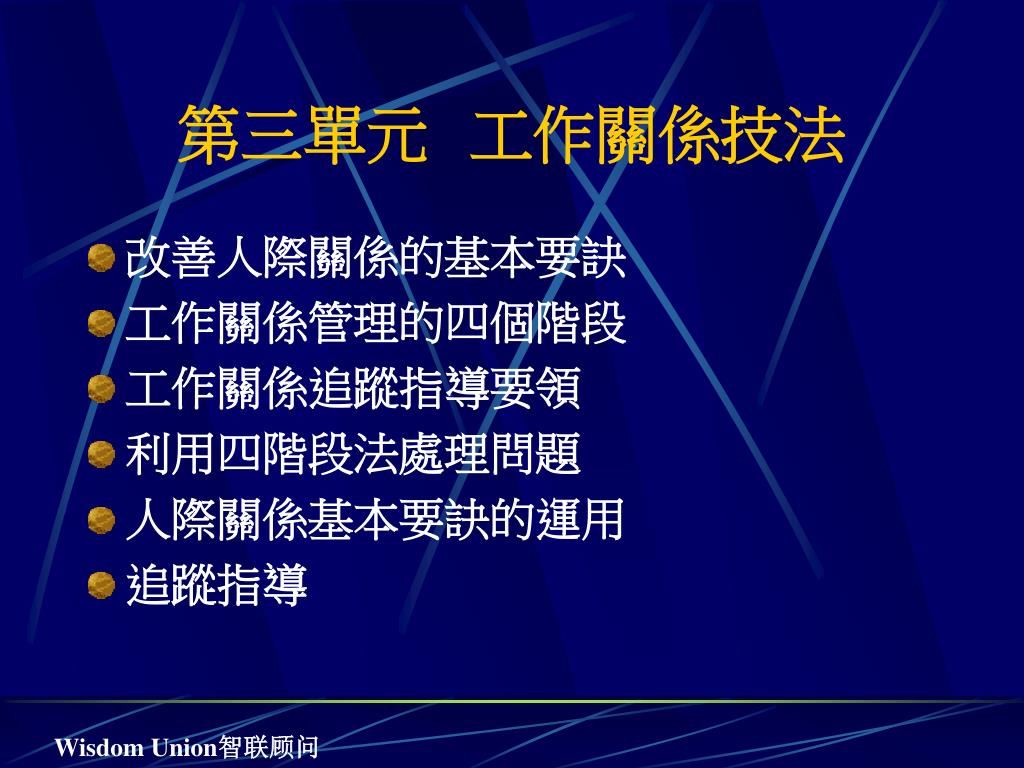 第三單元　工作關係技法

改善人際關係的基本要訣
工作關係管理的四個階段
工作關係追蹤指導要領
利用四階段法處理問題
人際關係基本要訣的運用
追蹤指導

Wisdom Union智联顾问